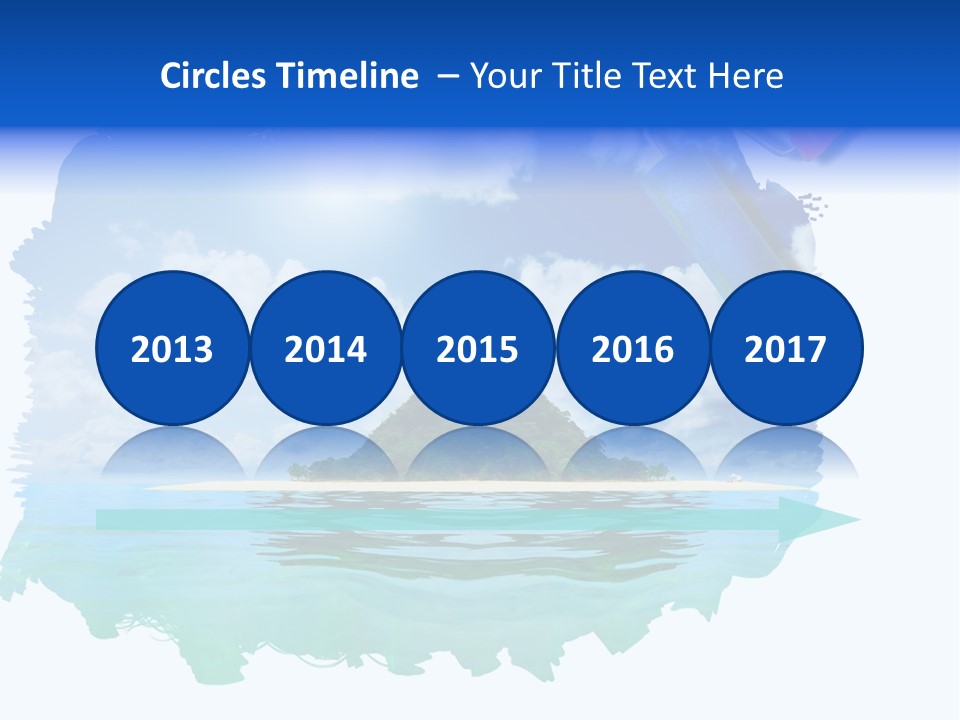 Circles Timeline – Your Title Text Here

2013

2014

2015

2016

2017